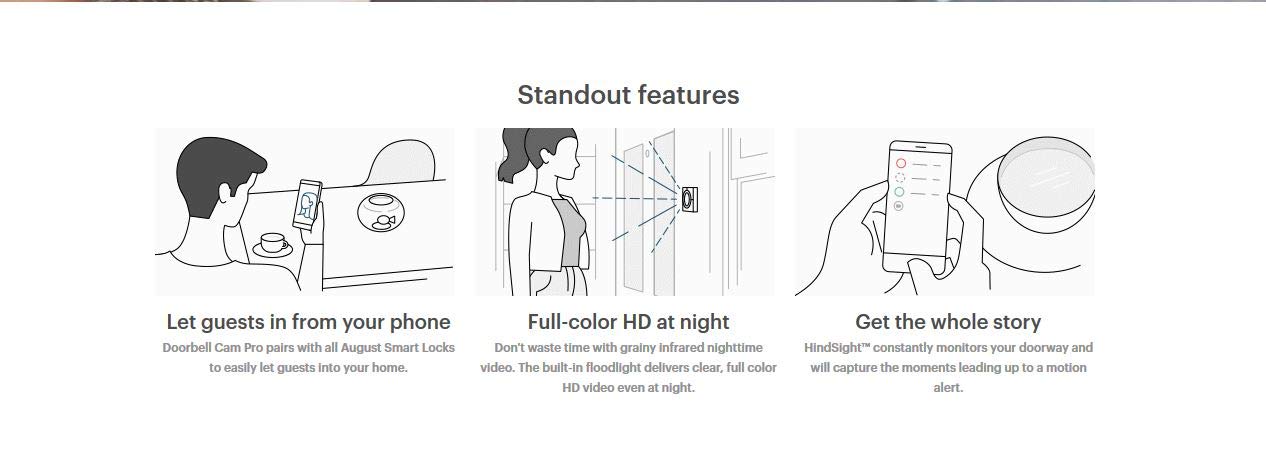 Standout features

Let guests in from your phone

Doorbell Cam Pro pairs with all August Smart Locks to easily let guests into your home.

Full-color HD at night

Don't waste time with grainy infrared nighttime video. The built-in floodlight delivers clear, full color HD video even at night.

Get the whole story

HindSight™ constantly monitors your doorway and will capture the moments leading up to a motion alert.